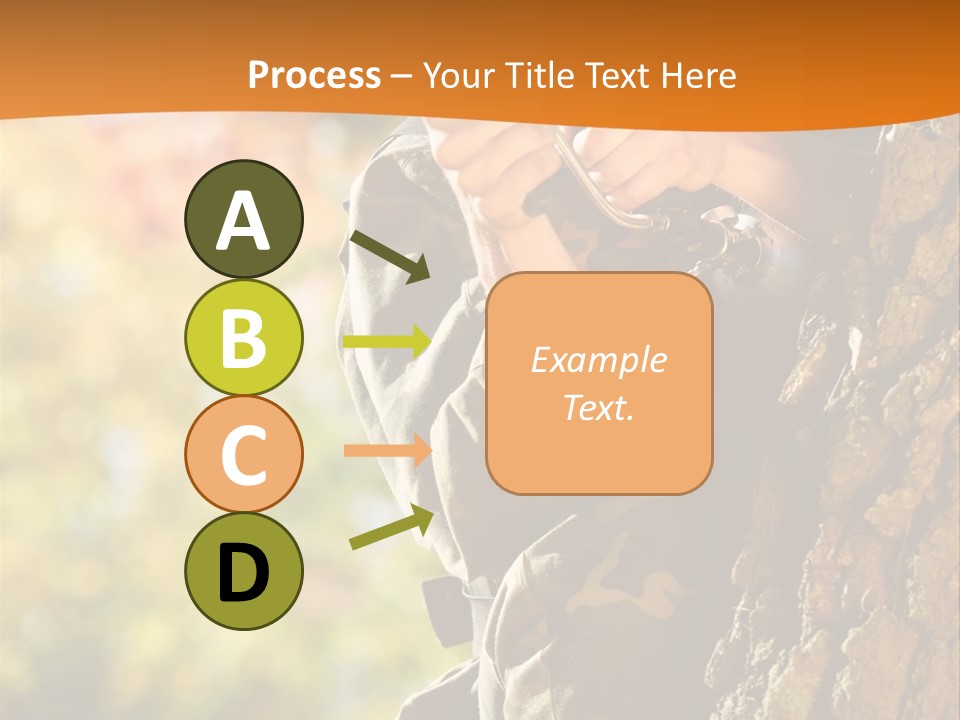 Process – Your Title Text Here

A

B

C

D

Example Text.